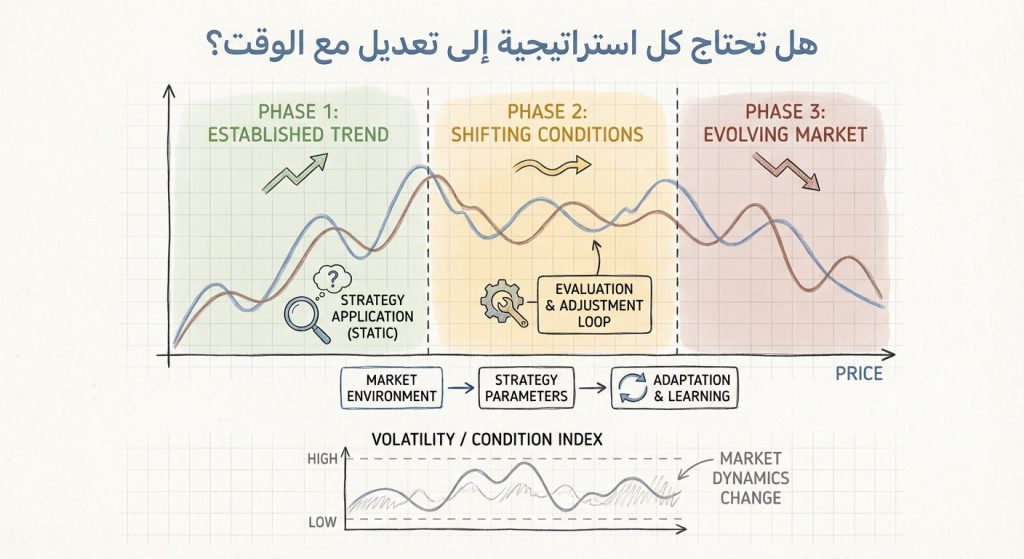 هل تحتاج كل استراتيجية إلى تعديل مع الوقت؟

PHASE 1: ESTABLISHED TREND

PHASE 2: SHIFTING CONDITIONS

PHASE 3: EVOLVING MARKET

?

STRATEGY APPLICATION (STATIC)

EVALUATION & ADJUSTMENT LOOP

PRICE

MARKET ENVIRONMENT

STRATEGY PARAMETERS

ADAPTATION & LEARNING

VOLATILITY / CONDITION INDEX

HIGH

LOW

MARKET DYNAMICS CHANGE